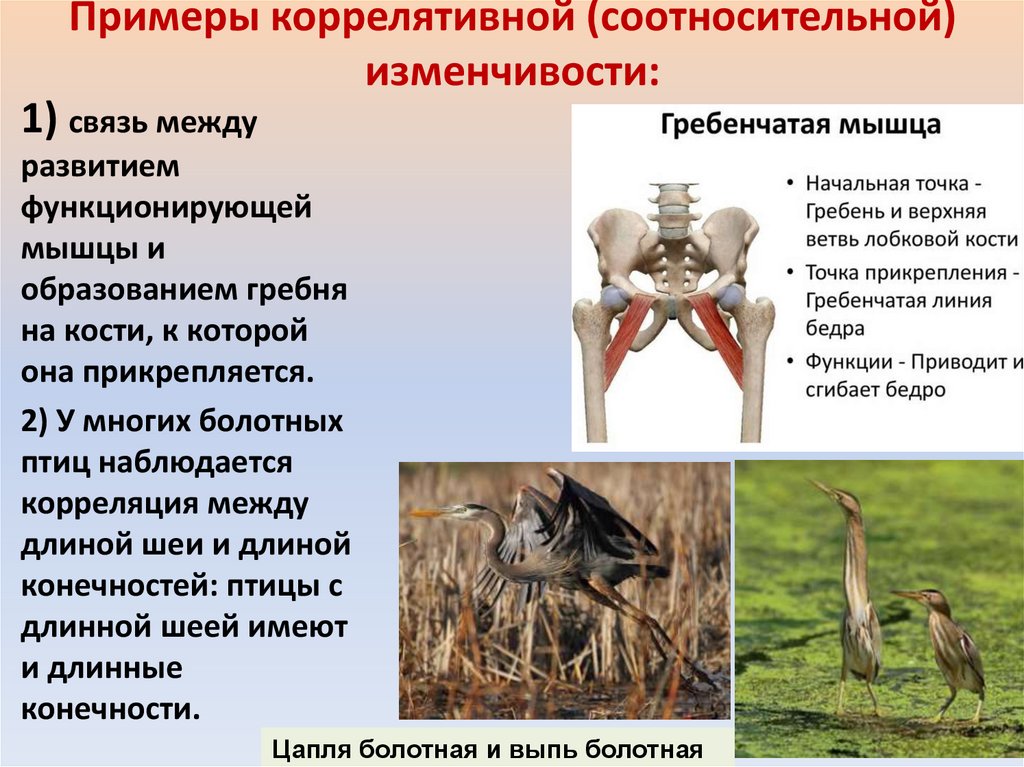 Примеры коррелятивной (соотносительной) изменчивости:

1) связь между развитием функционирующей мышцы и образованием гребня на кости, к которой она прикрепляется.

2) У многих болотных птиц наблюдается корреляция между длиной шеи и длиной конечностей: птицы с длинной шеей имеют и длинные конечности.

Гребенчатая мышца

• Начальная точка - Гребень и верхняя ветвь лобковой кости
• Точка прикрепления - Гребенчатая линия бедра
• Функции - Приводит и сгибает бедро

Цапля болотная и выпь болотная